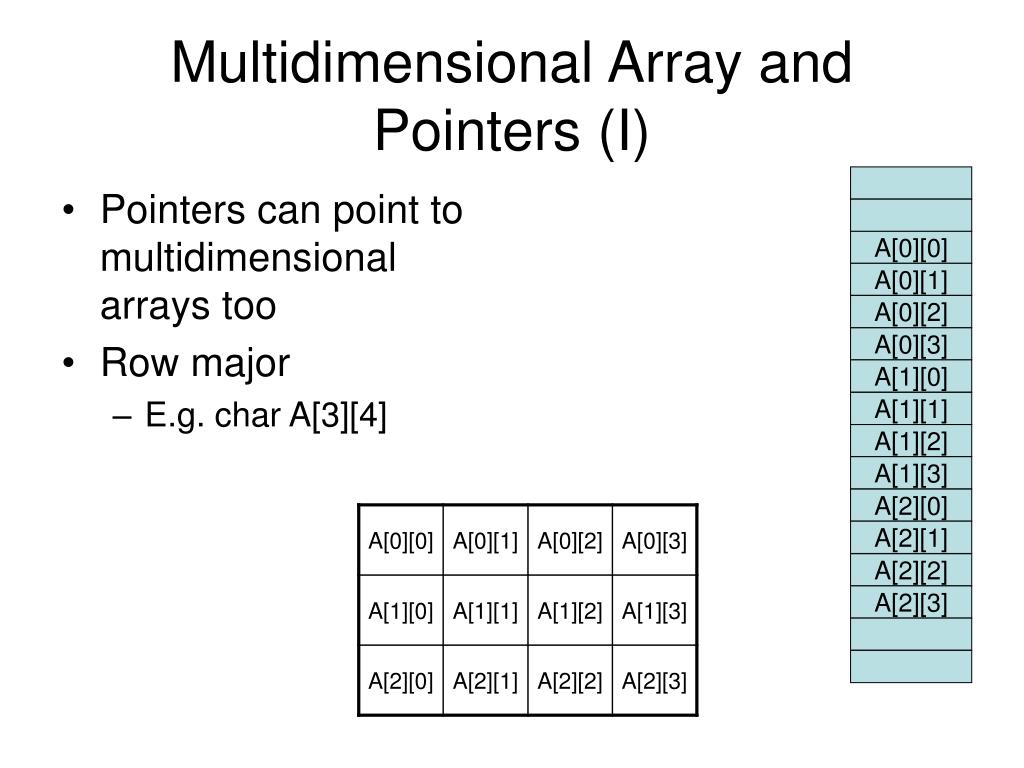 Multidimensional Array and Pointers (I)

• Pointers can point to multidimensional arrays too
• Row major
– E.g. char A[3][4]

| A[0][0] | A[0][1] | A[0][2] | A[0][3] |
|---|---|---|---|
| A[1][0] | A[1][1] | A[1][2] | A[1][3] |
| A[2][0] | A[2][1] | A[2][2] | A[2][3] |

| |
|---|
| |
| A[0][0] |
| A[0][1] |
| A[0][2] |
| A[0][3] |
| A[1][0] |
| A[1][1] |
| A[1][2] |
| A[1][3] |
| A[2][0] |
| A[2][1] |
| A[2][2] |
| A[2][3] |
| |
| |